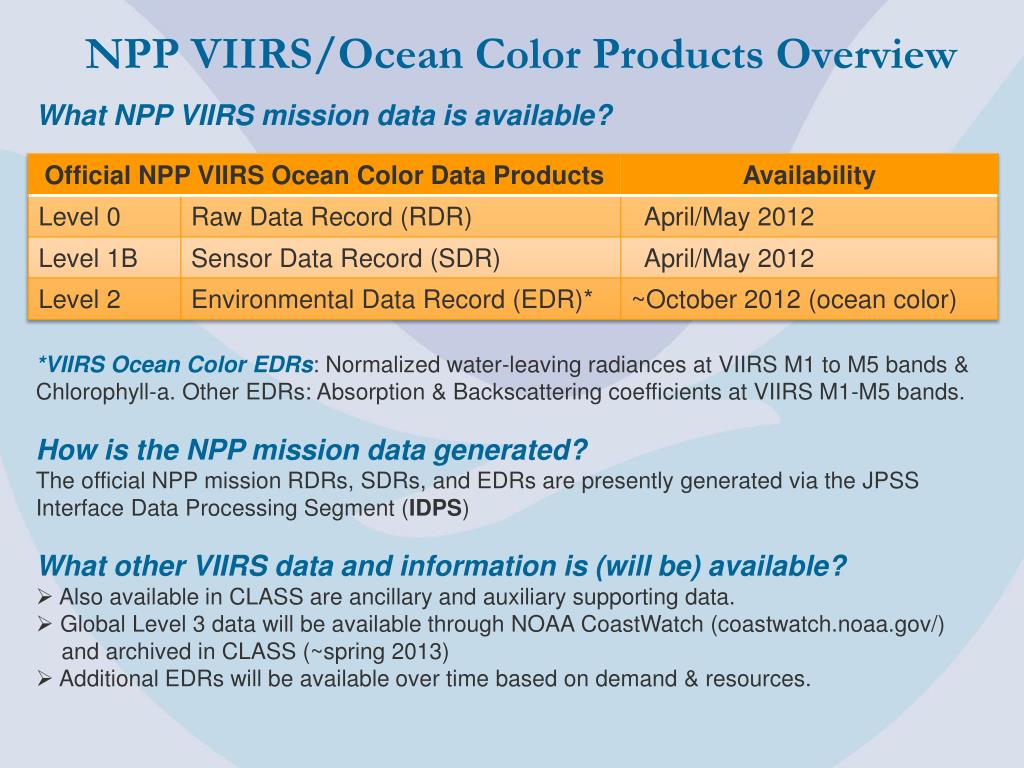 NPP VIIRS/Ocean Color Products Overview

What NPP VIIRS mission data is available?

| Official NPP VIIRS Ocean Color Data Products | | Availability |
|---|---|---|
| Level 0 | Raw Data Record (RDR) | April/May 2012 |
| Level 1B | Sensor Data Record (SDR) | April/May 2012 |
| Level 2 | Environmental Data Record (EDR)* | ~October 2012 (ocean color) |

*VIIRS Ocean Color EDRs: Normalized water-leaving radiances at VIIRS M1 to M5 bands & Chlorophyll-a. Other EDRs: Absorption & Backscattering coefficients at VIIRS M1-M5 bands.

How is the NPP mission data generated?
The official NPP mission RDRs, SDRs, and EDRs are presently generated via the JPSS Interface Data Processing Segment (IDPS)

What other VIIRS data and information is (will be) available?
➢ Also available in CLASS are ancillary and auxiliary supporting data.
➢ Global Level 3 data will be available through NOAA CoastWatch (coastwatch.noaa.gov/) and archived in CLASS (~spring 2013)
➢ Additional EDRs will be available over time based on demand & resources.